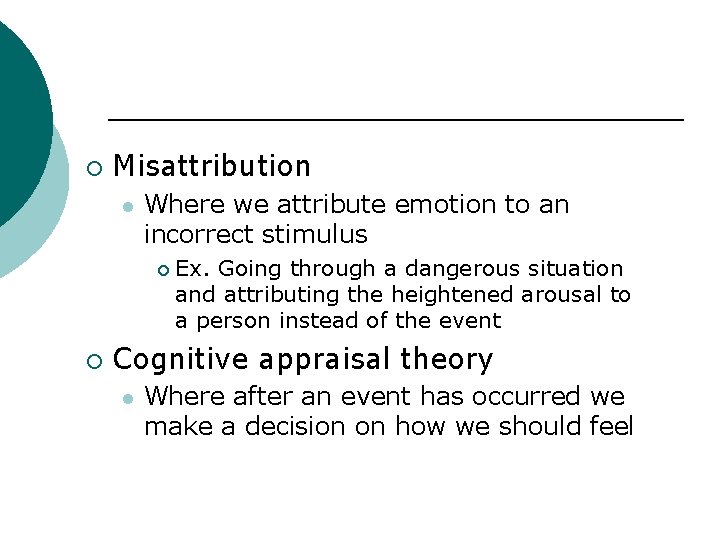 Misattribution

Where we attribute emotion to an incorrect stimulus

Ex. Going through a dangerous situation and attributing the heightened arousal to a person instead of the event

Cognitive appraisal theory

Where after an event has occurred we make a decision on how we should feel